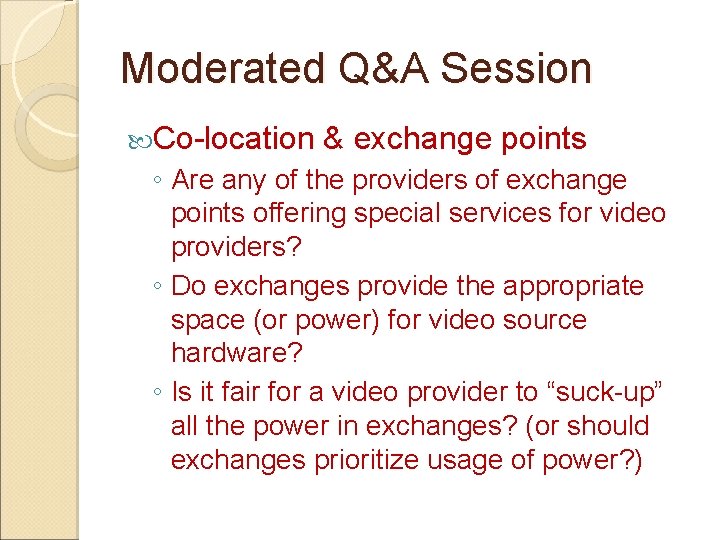 Moderated Q&A Session

Co-location & exchange points

◦ Are any of the providers of exchange points offering special services for video providers?

◦ Do exchanges provide the appropriate space (or power) for video source hardware?

◦ Is it fair for a video provider to “suck-up” all the power in exchanges? (or should exchanges prioritize usage of power?)